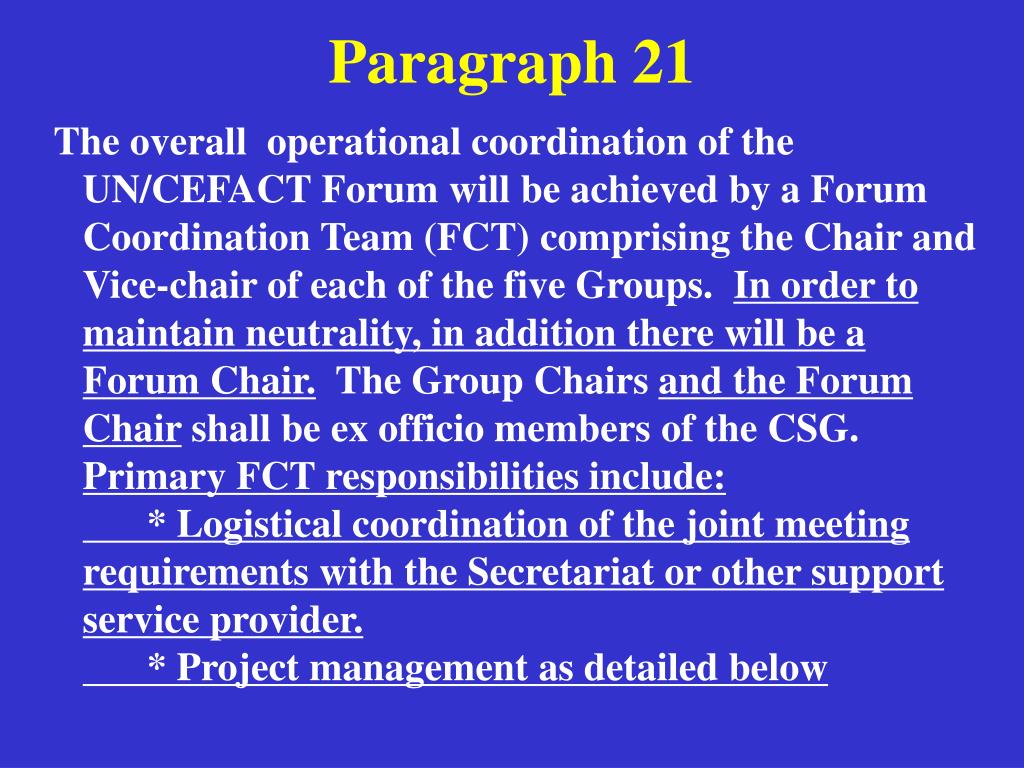 Paragraph 21

The overall operational coordination of the UN/CEFACT Forum will be achieved by a Forum Coordination Team (FCT) comprising the Chair and Vice-chair of each of the five Groups. In order to maintain neutrality, in addition there will be a Forum Chair. The Group Chairs and the Forum Chair shall be ex officio members of the CSG. Primary FCT responsibilities include:

* Logistical coordination of the joint meeting requirements with the Secretariat or other support service provider.

* Project management as detailed below